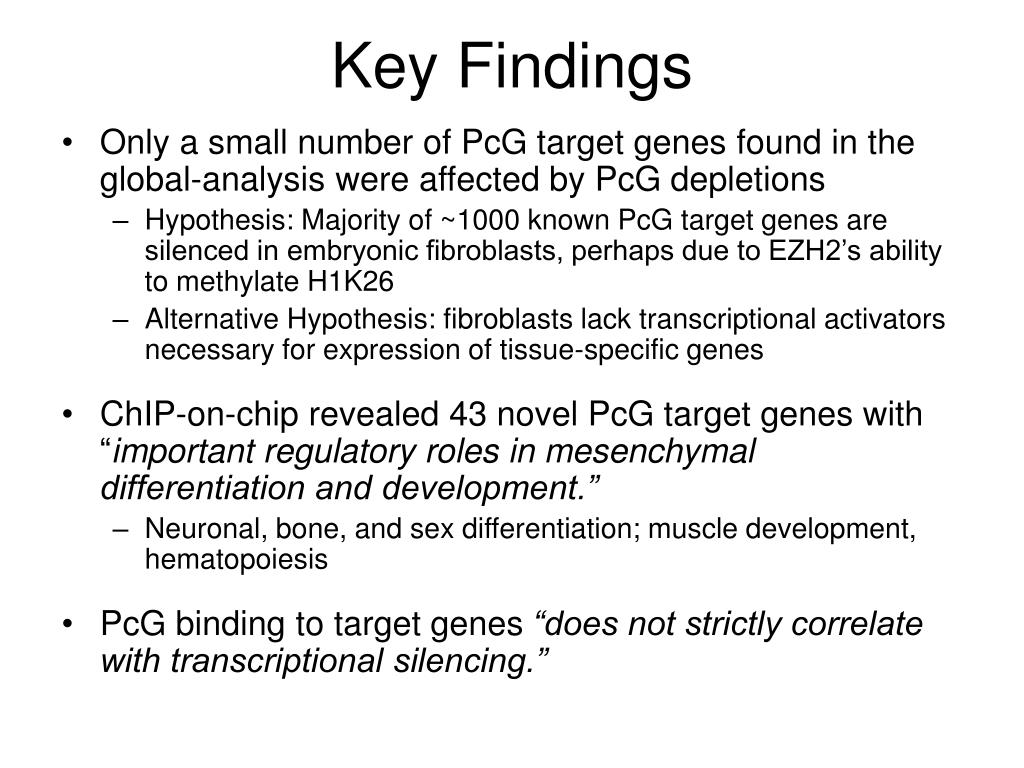 Key Findings

• Only a small number of PcG target genes found in the global-analysis were affected by PcG depletions
– Hypothesis: Majority of ~1000 known PcG target genes are silenced in embryonic fibroblasts, perhaps due to EZH2's ability to methylate H1K26
– Alternative Hypothesis: fibroblasts lack transcriptional activators necessary for expression of tissue-specific genes

• ChIP-on-chip revealed 43 novel PcG target genes with "important regulatory roles in mesenchymal differentiation and development."
– Neuronal, bone, and sex differentiation; muscle development, hematopoiesis

• PcG binding to target genes "does not strictly correlate with transcriptional silencing."